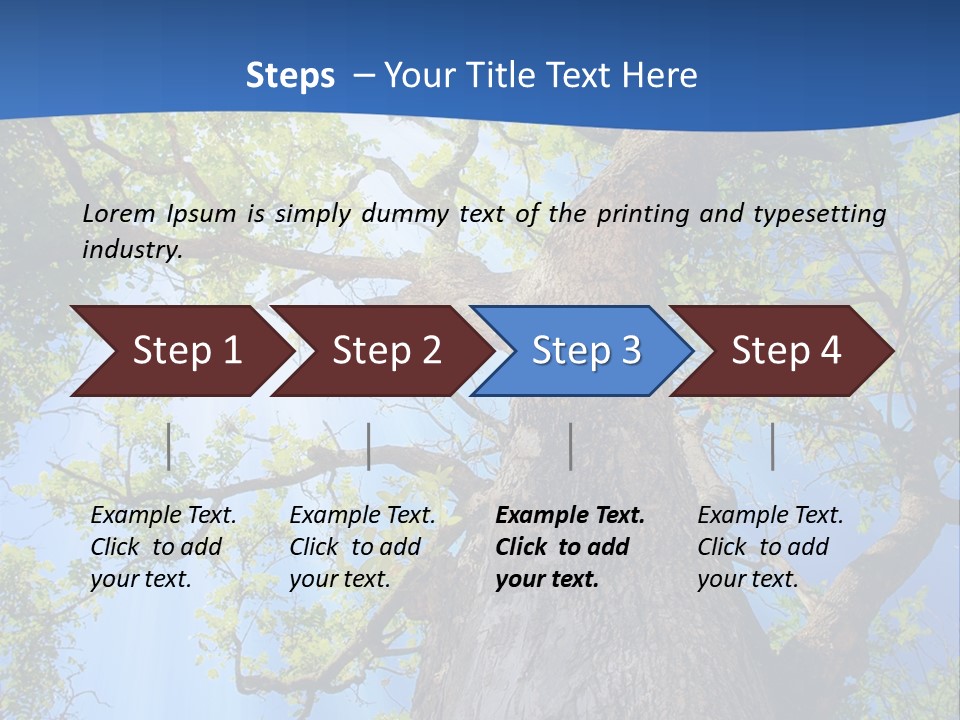 Steps – Your Title Text Here

Lorem Ipsum is simply dummy text of the printing and typesetting industry.

Step 1

Step 2

Step 3

Step 4

Example Text. Click to add your text.

Example Text. Click to add your text.

Example Text. Click to add your text.

Example Text. Click to add your text.